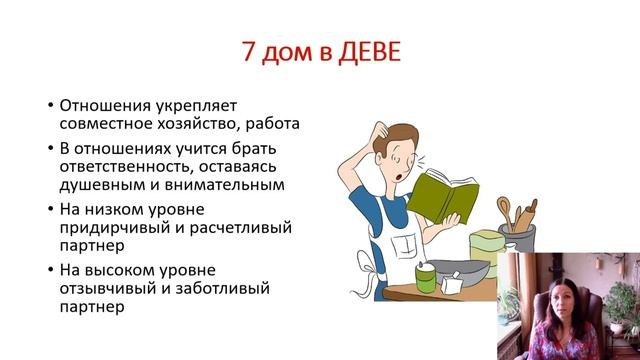 7 дом в ДЕВЕ

• Отношения укрепляет совместное хозяйство, работа
• В отношениях учится брать ответственность, оставаясь душевным и внимательным
• На низком уровне придирчивый и расчетливый партнер
• На высоком уровне отзывчивый и заботливый партнер